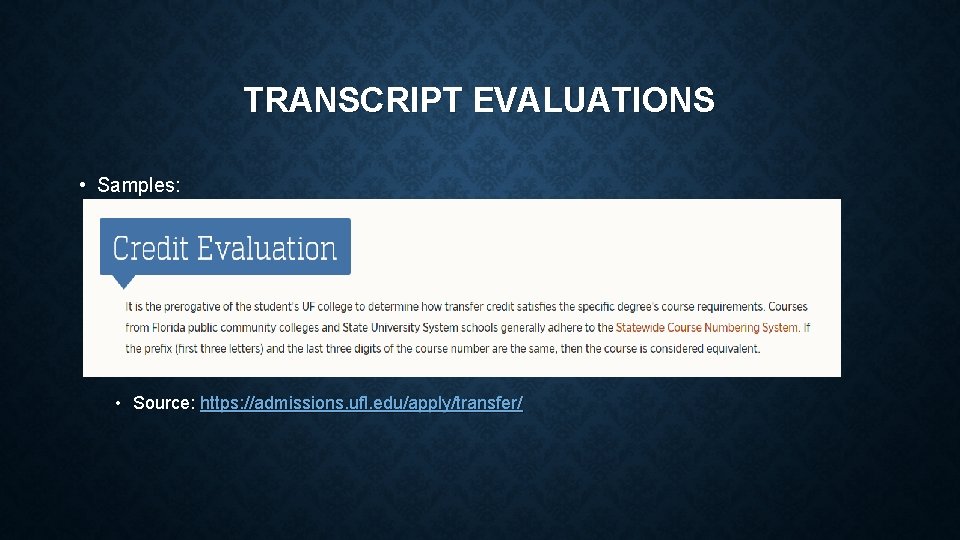 TRANSCRIPT EVALUATIONS

• Samples:

Credit Evaluation

It is the prerogative of the student's UF college to determine how transfer credit satisfies the specific degree's course requirements. Courses from Florida public community colleges and State University System schools generally adhere to the Statewide Course Numbering System. If the prefix (first three letters) and the last three digits of the course number are the same, then the course is considered equivalent.

• Source: https://admissions.ufl.edu/apply/transfer/